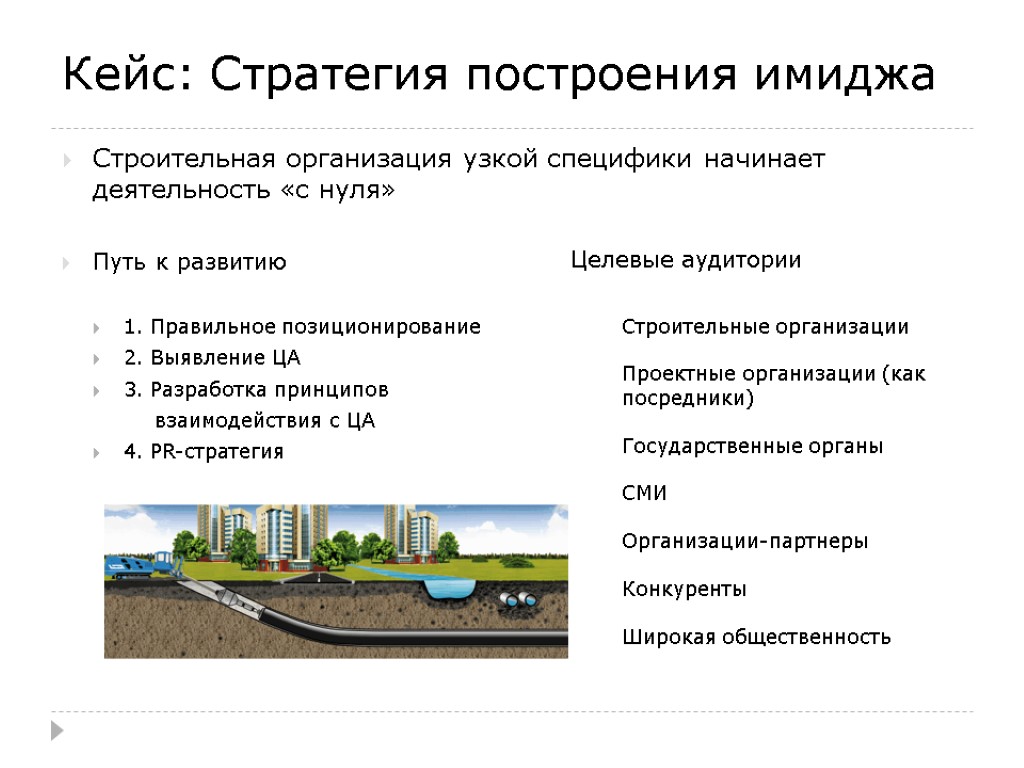 Кейс: Стратегия построения имиджа

Строительная организация узкой специфики начинает деятельность «с нуля»

Путь к развитию

1. Правильное позиционирование

2. Выявление ЦА

3. Разработка принципов взаимодействия с ЦА

4. PR-стратегия

Целевые аудитории

Строительные организации

Проектные организации (как посредники)

Государственные органы

СМИ

Организации-партнеры

Конкуренты

Широкая общественность